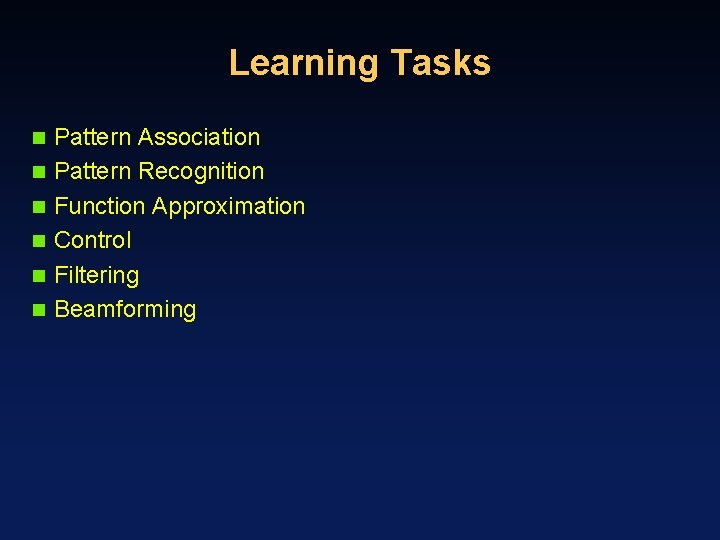 Learning Tasks

- Pattern Association
- Pattern Recognition
- Function Approximation
- Control
- Filtering
- Beamforming